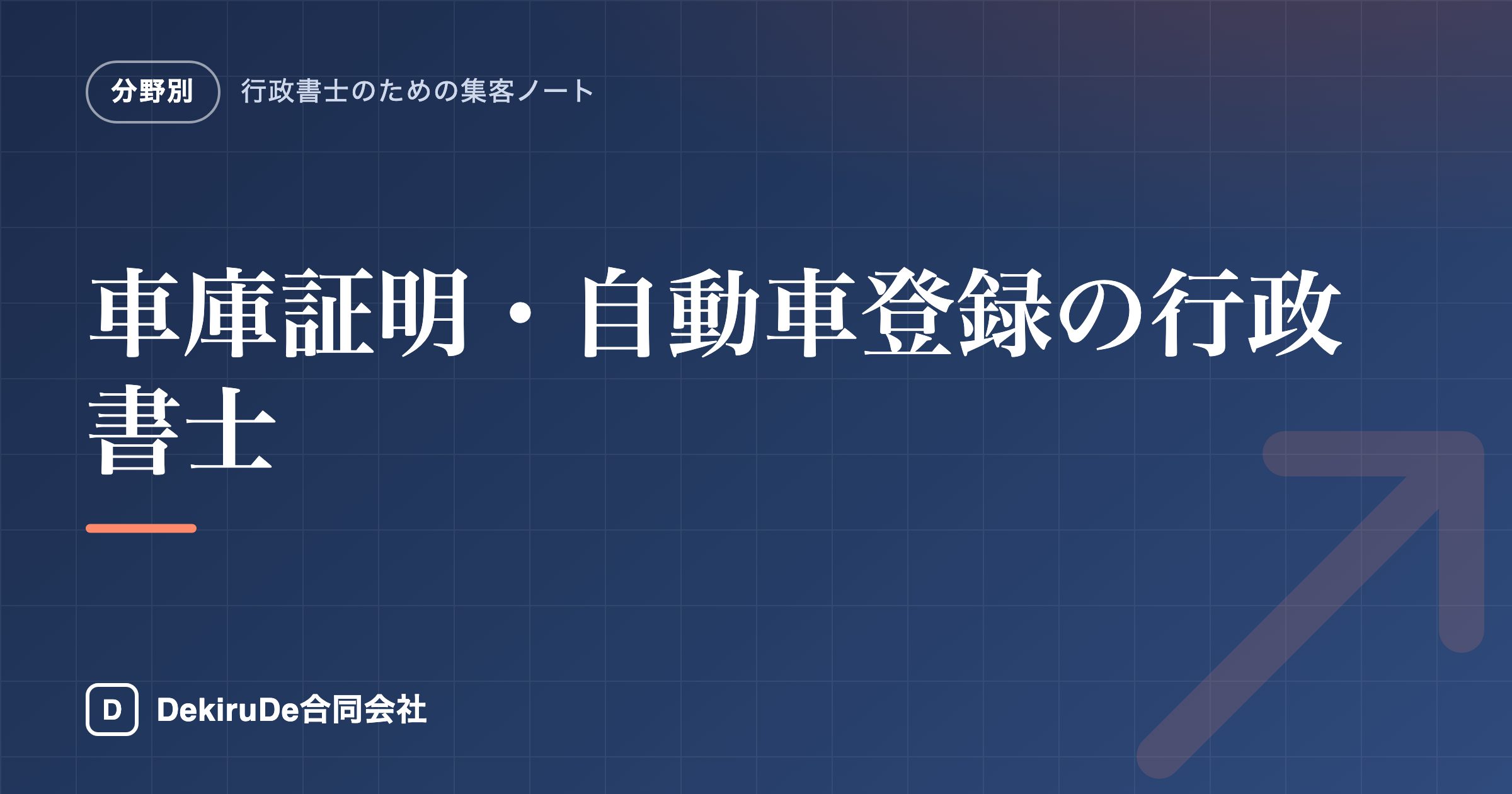 分野別 行政書士のための集客ノート

車庫証明・自動車登録の行政書士

D DekiruDe合同会社